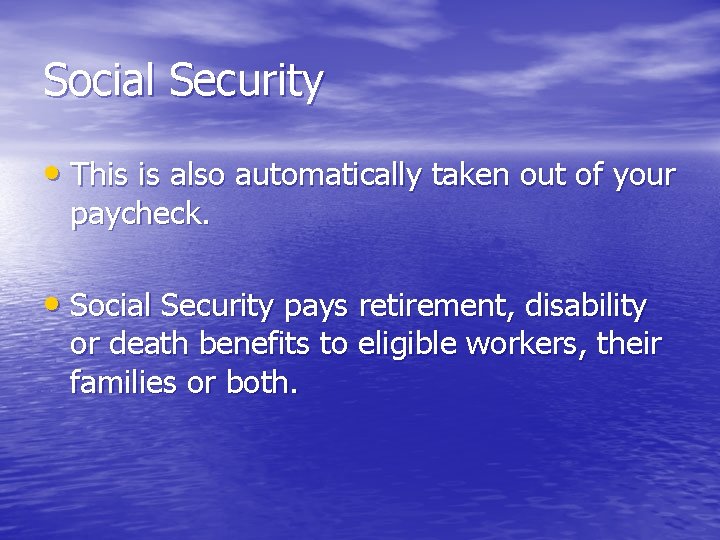 Social Security

• This is also automatically taken out of your paycheck.

• Social Security pays retirement, disability or death benefits to eligible workers, their families or both.